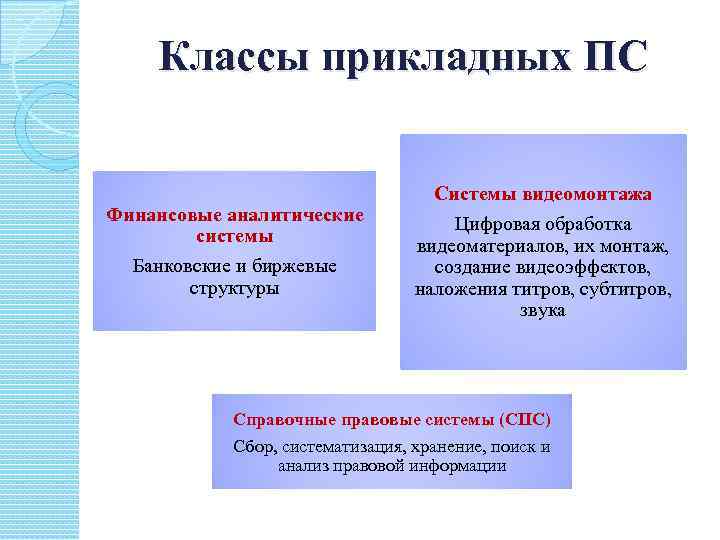 Классы прикладных ПС

Финансовые аналитические системы

Банковские и биржевые структуры

Системы видеомонтажа

Цифровая обработка видеоматериалов, их монтаж, создание видеоэффектов, наложения титров, субтитров, звука

Справочные правовые системы (СПС)

Сбор, систематизация, хранение, поиск и анализ правовой информации